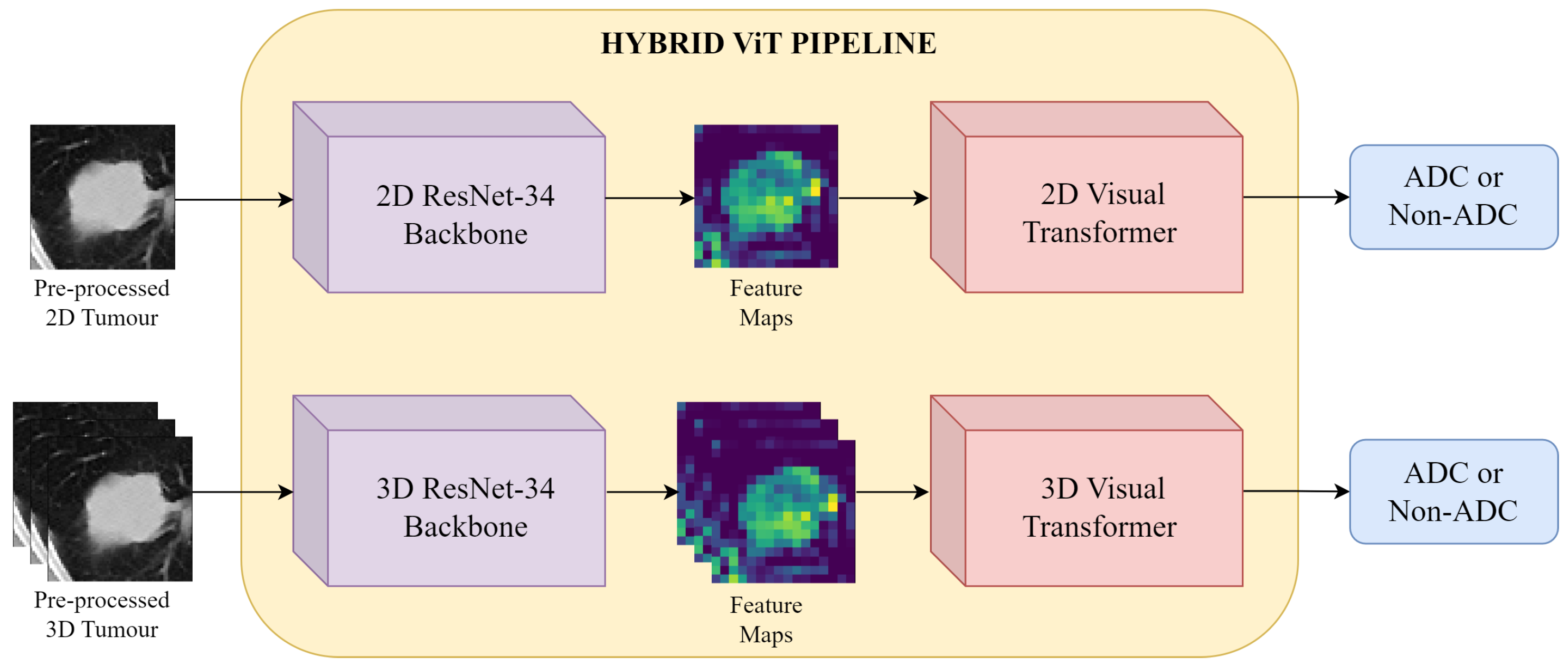 HYBRID ViT PIPELINE

Pre-processed 2D Tumour

2D ResNet-34 Backbone

Feature Maps

2D Visual Transformer

ADC or Non-ADC

Pre-processed 3D Tumour

3D ResNet-34 Backbone

Feature Maps

3D Visual Transformer

ADC or Non-ADC